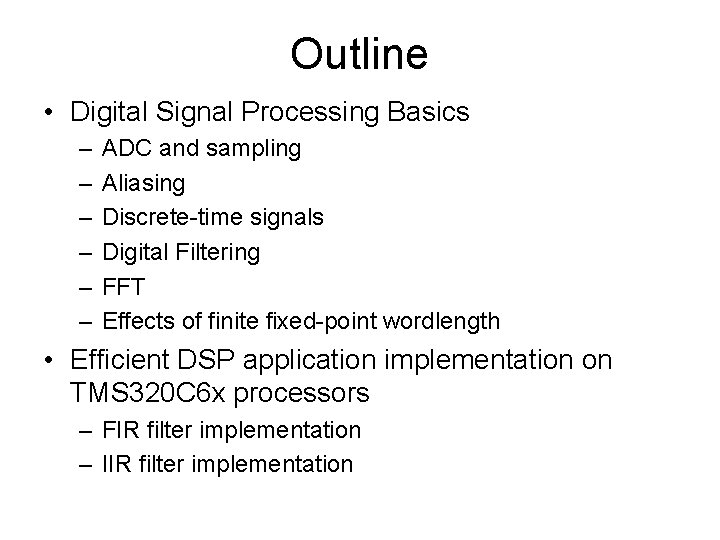 Outline

• Digital Signal Processing Basics
  – ADC and sampling
  – Aliasing
  – Discrete-time signals
  – Digital Filtering
  – FFT
  – Effects of finite fixed-point wordlength
• Efficient DSP application implementation on TMS320C6x processors
  – FIR filter implementation
  – IIR filter implementation